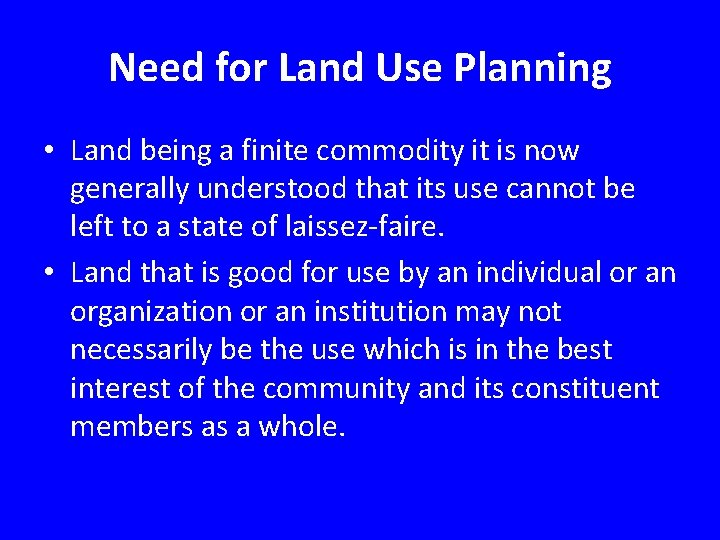 Need for Land Use Planning

• Land being a finite commodity it is now generally understood that its use cannot be left to a state of laissez-faire.

• Land that is good for use by an individual or an organization or an institution may not necessarily be the use which is in the best interest of the community and its constituent members as a whole.